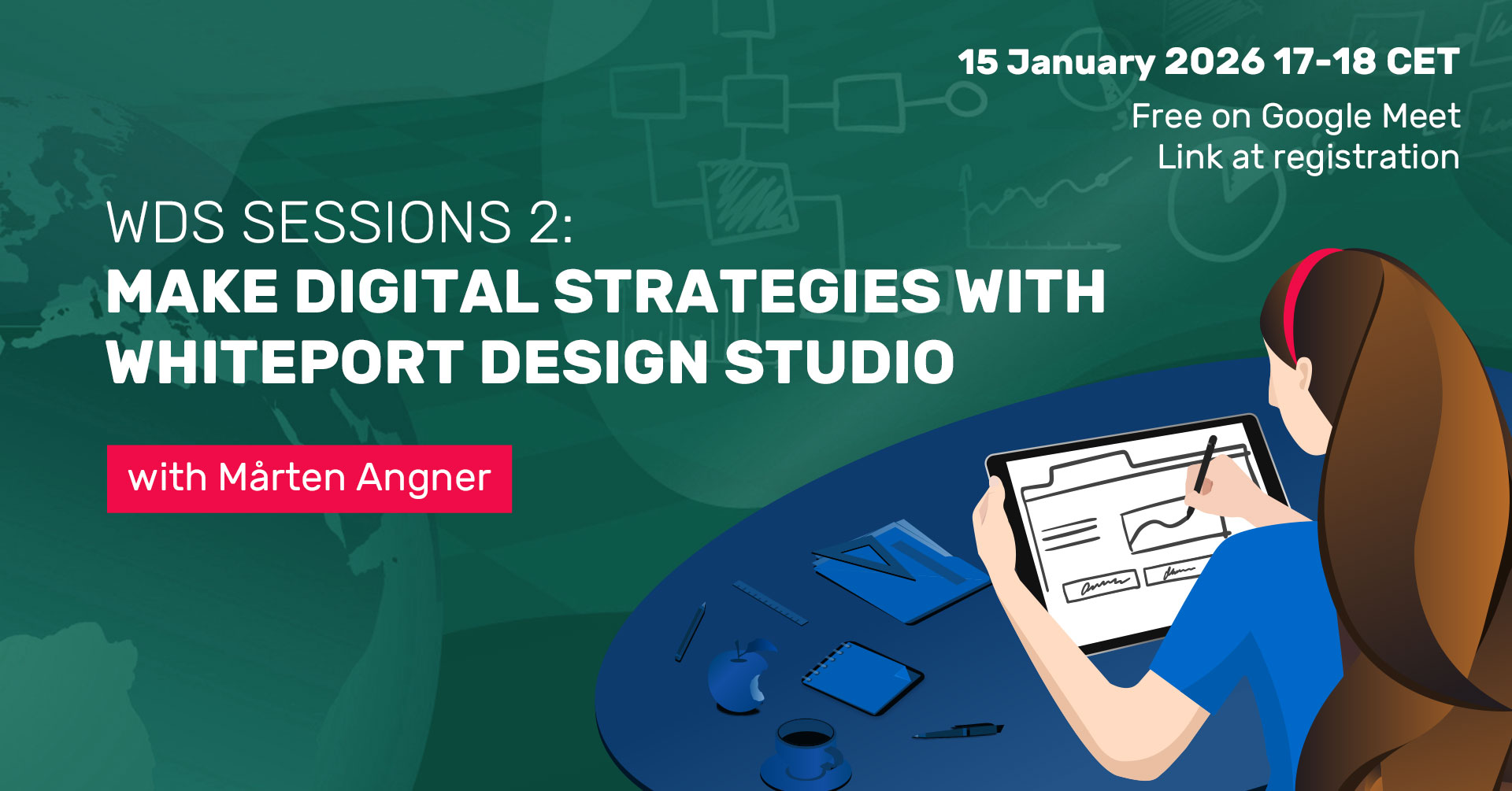 15 January 2026 17-18 CET

Free on Google Meet
Link at registration

WDS SESSIONS 2:
MAKE DIGITAL STRATEGIES WITH WHITEPORT DESIGN STUDIO

with Mårten Angner